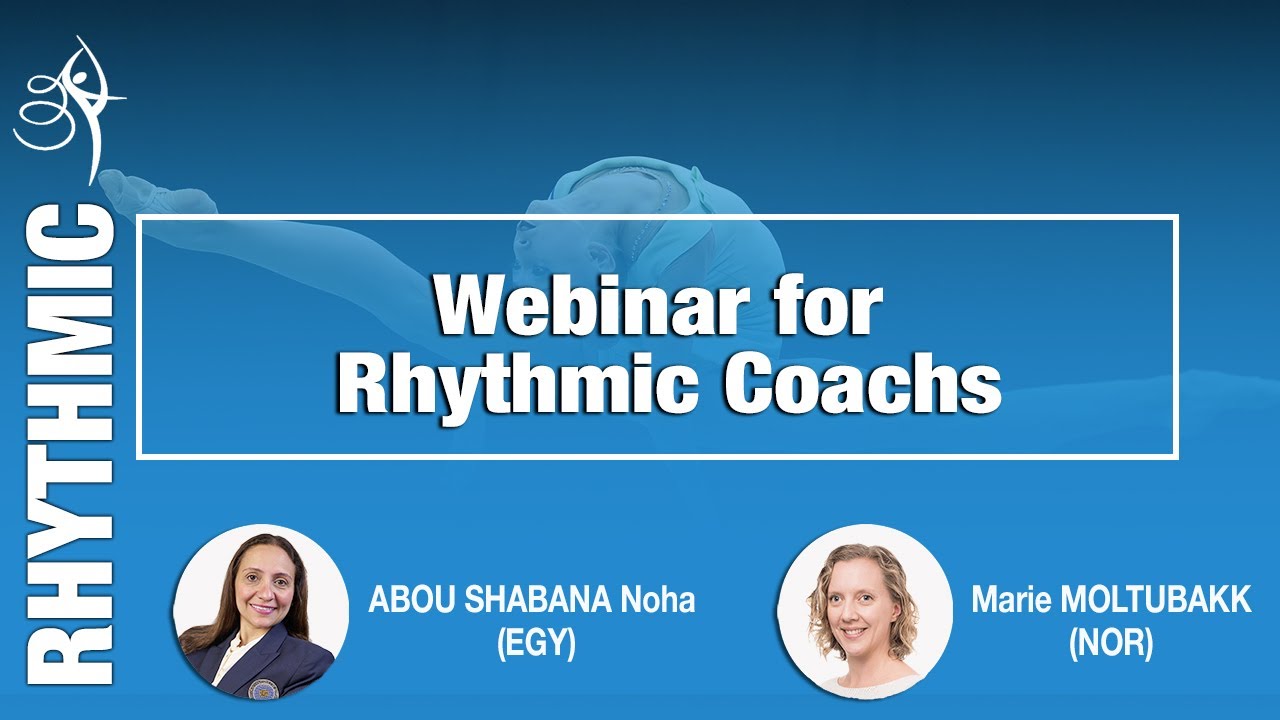 RHYTHMIC

Webinar for Rhythmic Coachs

ABOU SHABANA Noha (EGY)

Marie MOLTUBAKK (NOR)